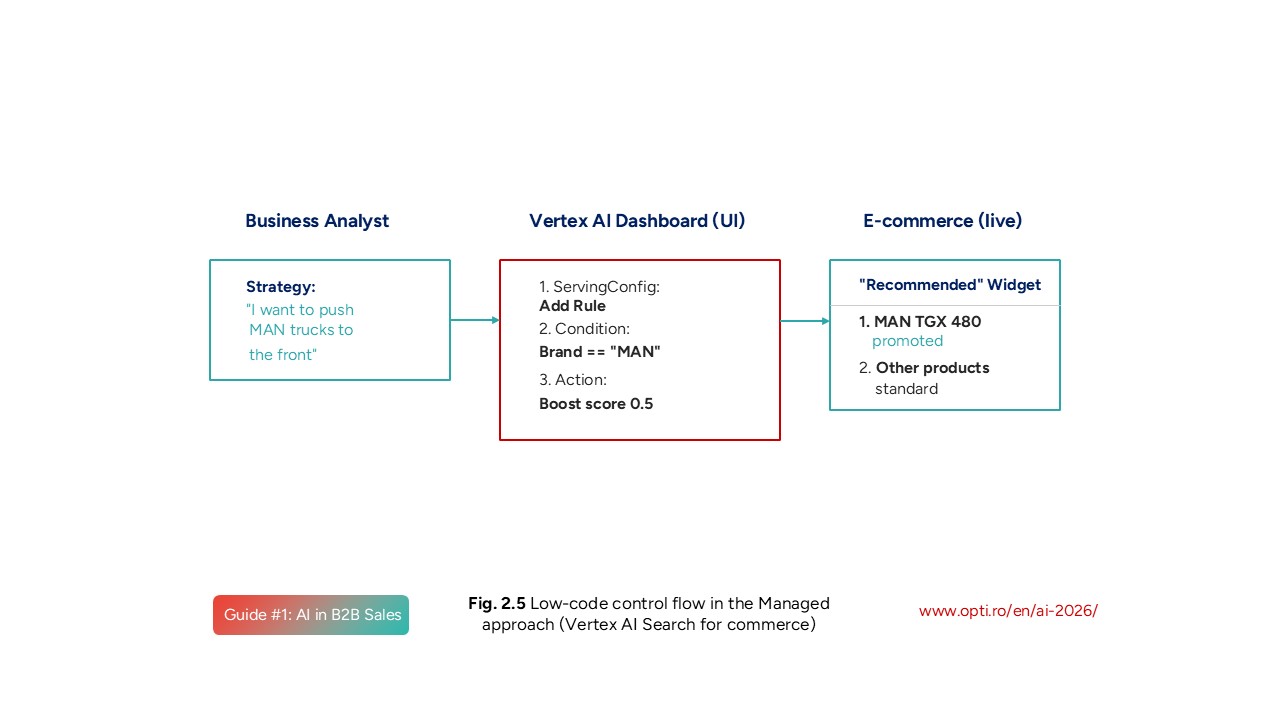 Business Analyst

Strategy:
"I want to push MAN trucks to the front"

Vertex AI Dashboard (UI)

1. ServingConfig:
Add Rule
2. Condition:
Brand == "MAN"
3. Action:
Boost score 0.5

E-commerce (live)

"Recommended" Widget

1. MAN TGX 480
promoted
2. Other products
standard

Guide #1: AI in B2B Sales

Fig. 2.5 Low-code control flow in the Managed approach (Vertex AI Search for commerce)

www.opti.ro/en/ai-2026/